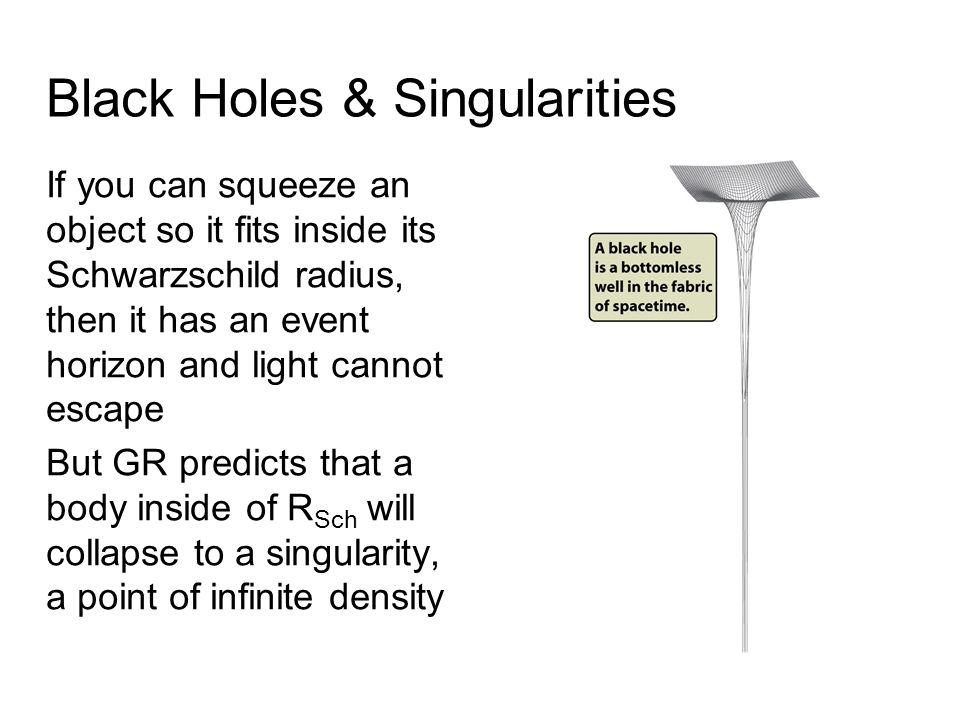 Black Holes & Singularities

If you can squeeze an object so it fits inside its Schwarzschild radius, then it has an event horizon and light cannot escape

But GR predicts that a body inside of $R_{Sch}$ will collapse to a singularity, a point of infinite density

A black hole is a bottomless well in the fabric of spacetime.